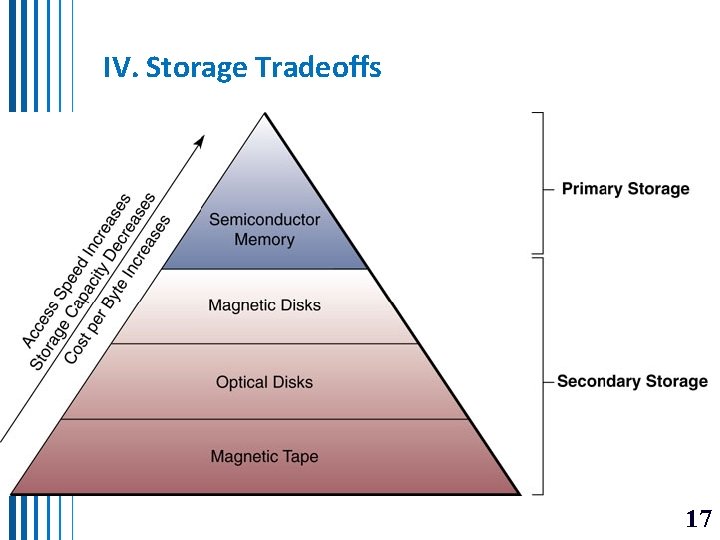 IV. Storage Tradeoffs

Access Speed Increases
Storage Capacity Decreases
Cost per Byte Increases

Semiconductor Memory

Magnetic Disks

Optical Disks

Magnetic Tape

Primary Storage

Secondary Storage

17